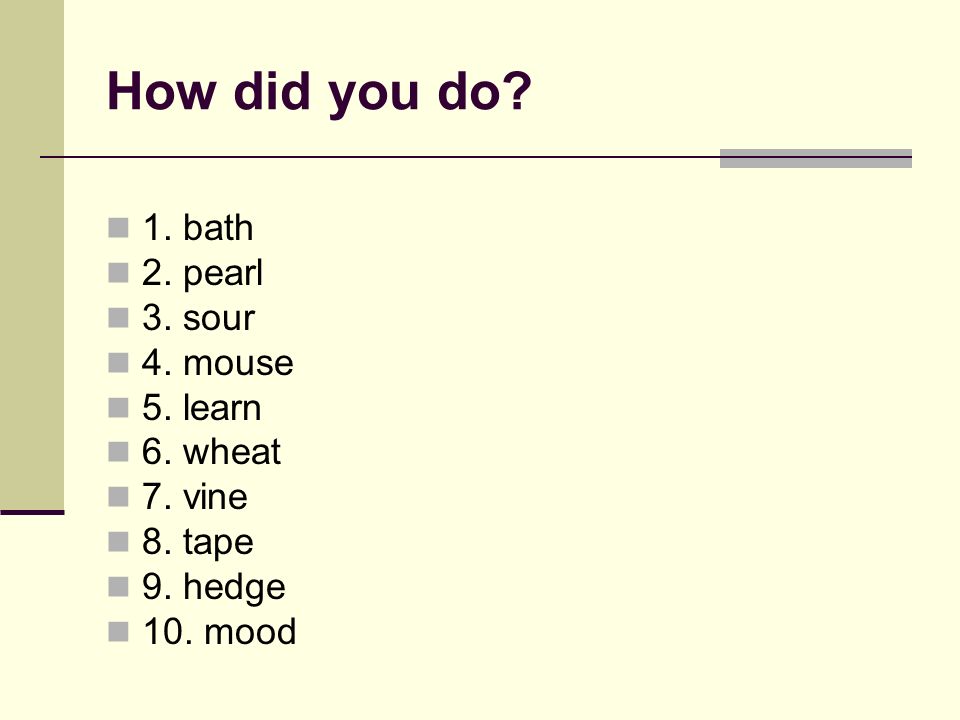 How did you do?

1. bath
2. pearl
3. sour
4. mouse
5. learn
6. wheat
7. vine
8. tape
9. hedge
10. mood